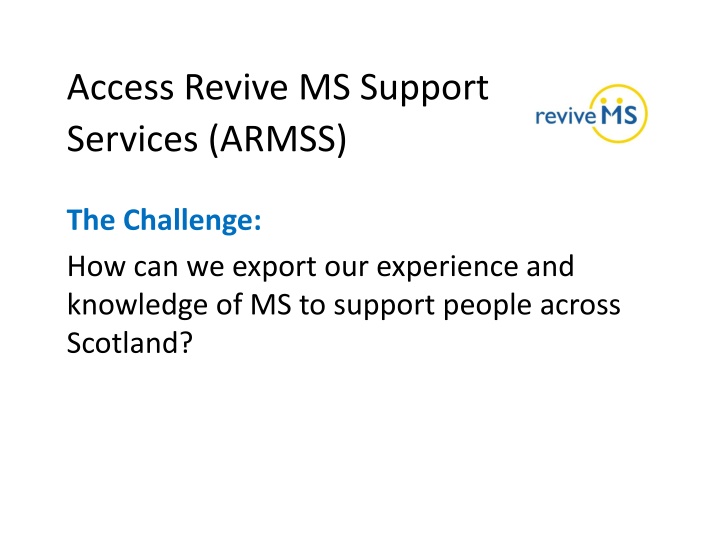 Access Revive MS Support Services (ARMSS)

revive MS

The Challenge:

How can we export our experience and knowledge of MS to support people across Scotland?